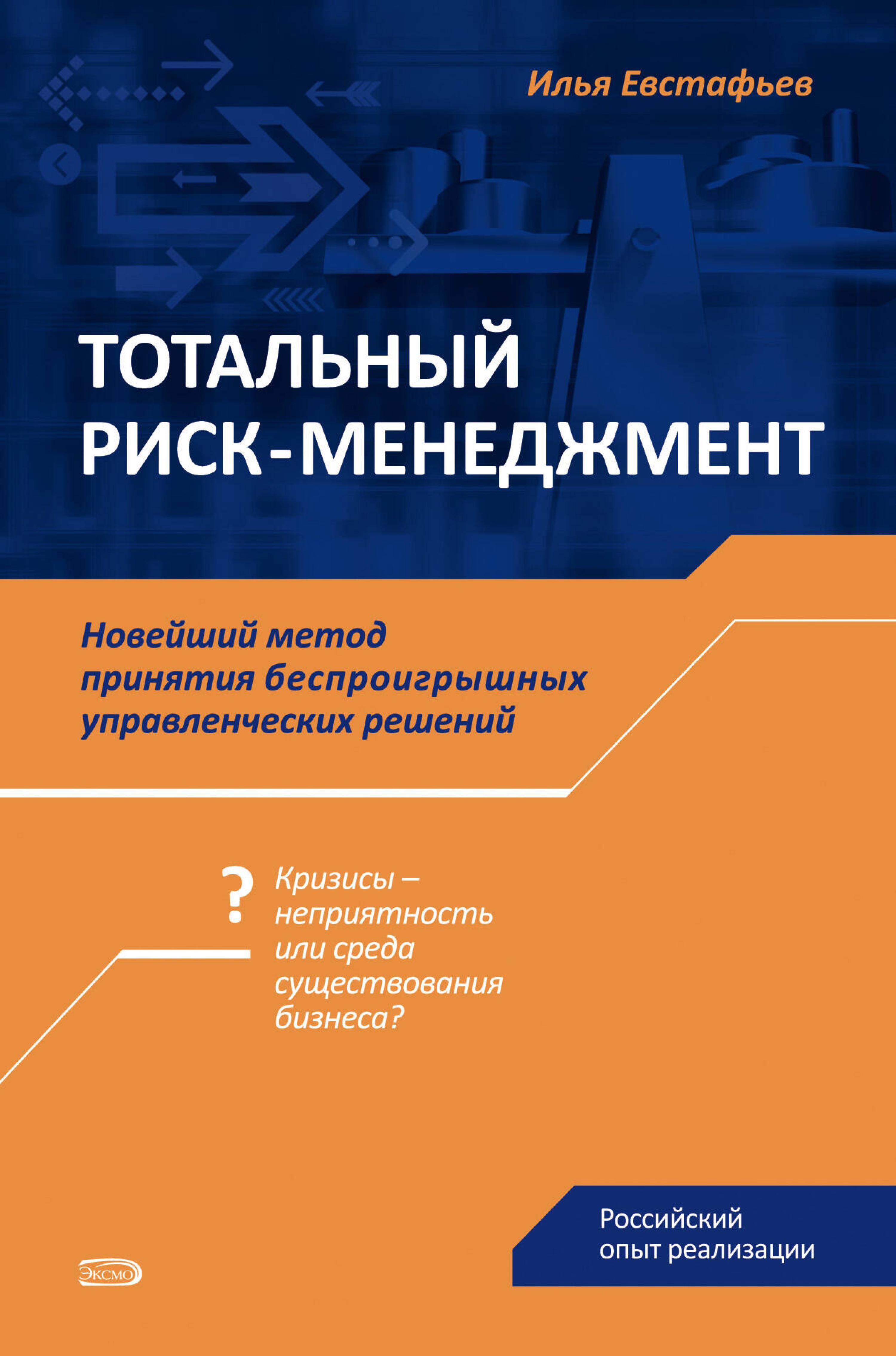 Илья Евстафьев

ТОТАЛЬНЫЙ РИСК-МЕНЕДЖМЕНТ

Новейший метод принятия беспроигрышных управленческих решений

?

Кризисы – неприятность или среда существования бизнеса?

Российский опыт реализации

ЭКСМО